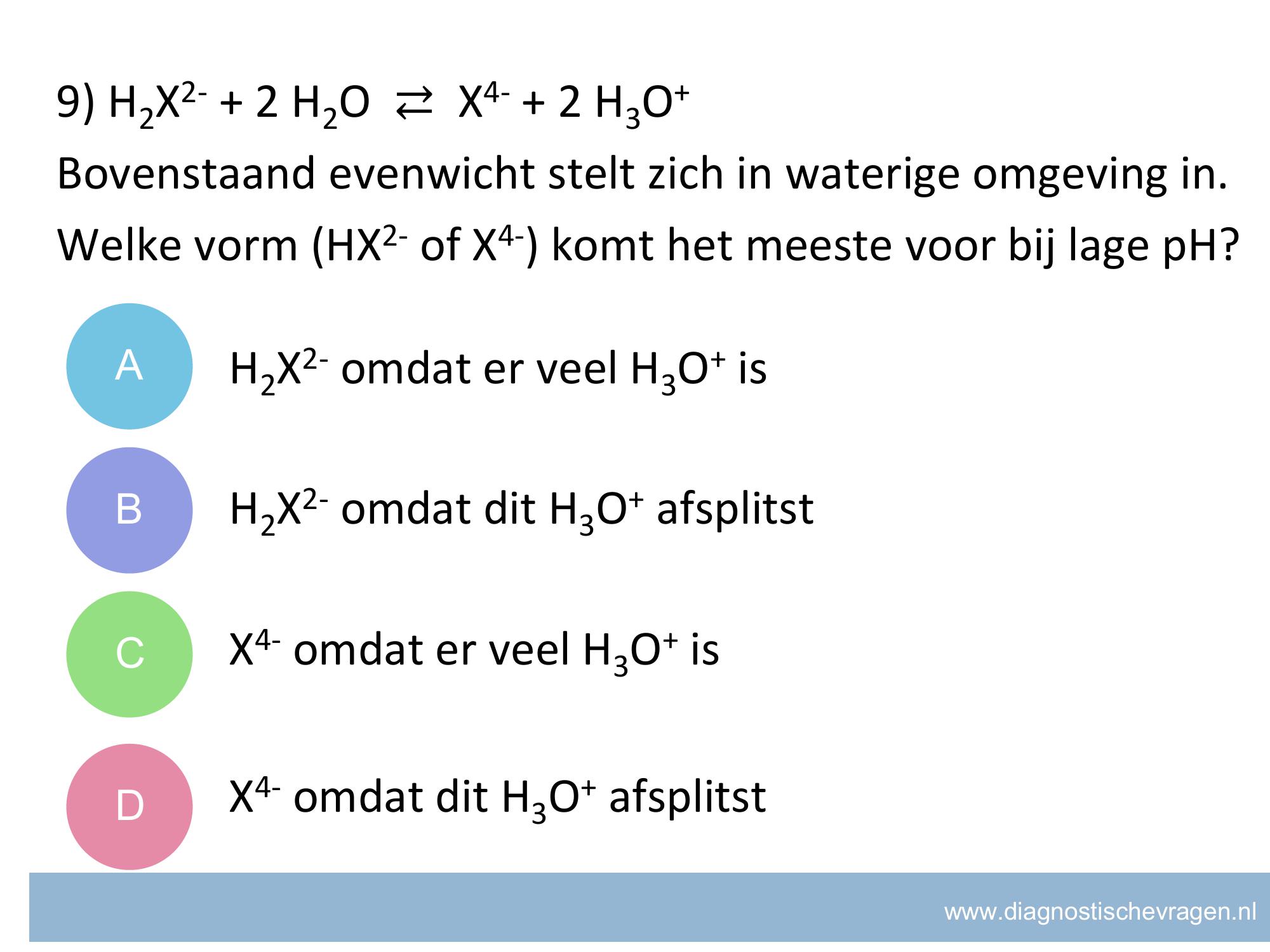 9) $H_2X^{2-} + 2\ H_2O \rightleftarrows X^{4-} + 2\ H_3O^+$

Bovenstaand evenwicht stelt zich in waterige omgeving in.

Welke vorm ($HX^{2-}$ of $X^{4-}$) komt het meeste voor bij lage pH?

A

$H_2X^{2-}$ omdat er veel $H_3O^+$ is

B

$H_2X^{2-}$ omdat dit $H_3O^+$ afsplitst

C

$X^{4-}$ omdat er veel $H_3O^+$ is

D

$X^{4-}$ omdat dit $H_3O^+$ afsplitst

www.diagnostischevragen.nl